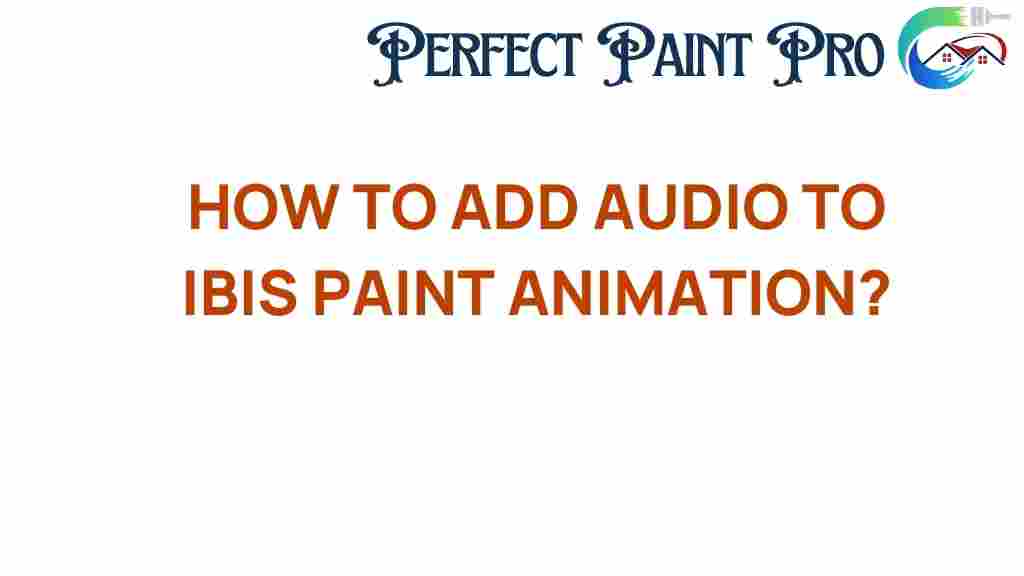 PERFECT PAINT PRO

HOW TO ADD AUDIO TO IBIS PAINT ANIMATION?